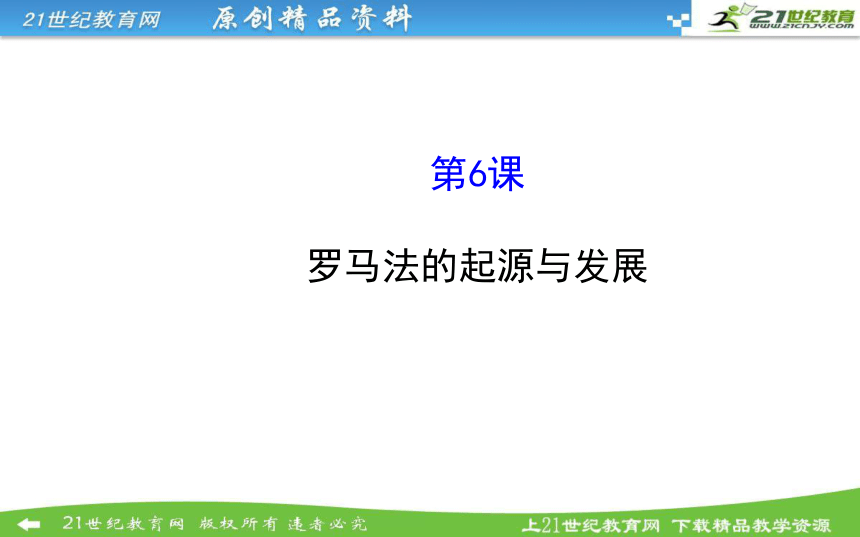 21世纪教育网 原创精品资料

21世纪教育
www.21cnjy.com

第6课

罗马法的起源与发展

21世纪教育网 版权所有 违者必究

上21世纪教育网 下载精品教学资源